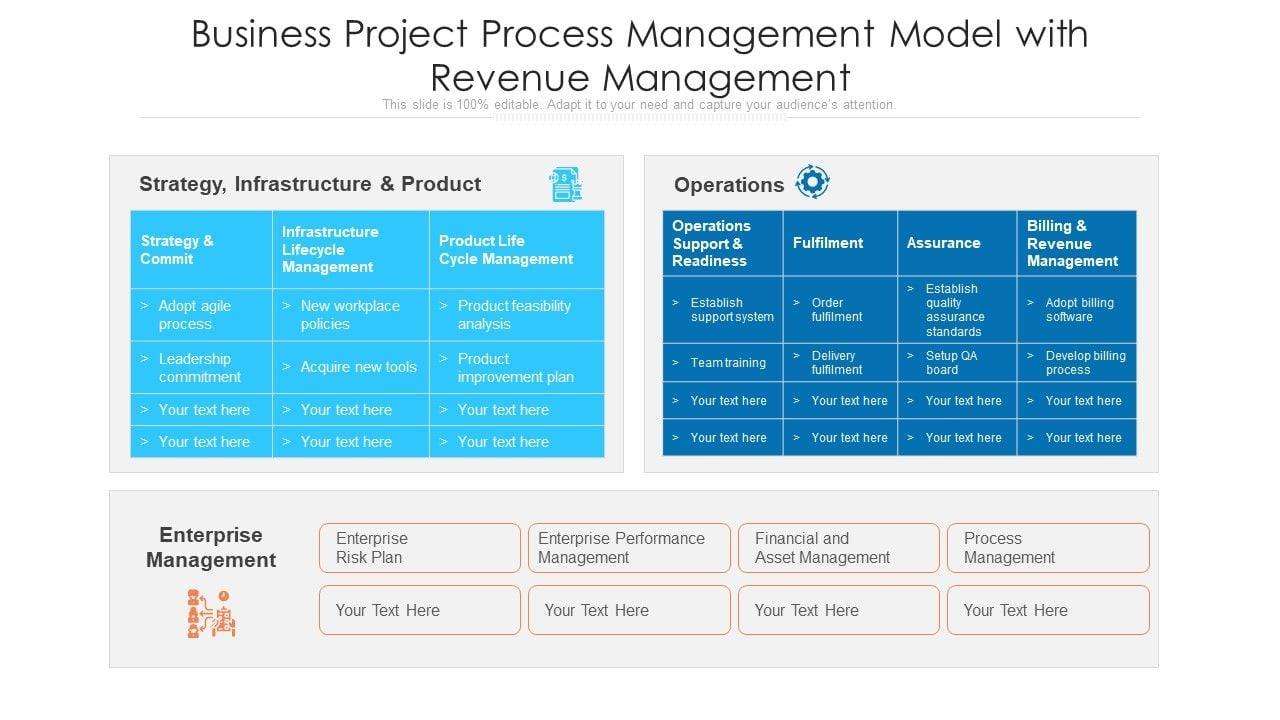 Business Project Process Management Model with Revenue Management

This slide is 100% editable. Adapt it to your need and capture your audience's attention.

Strategy, Infrastructure & Product

| Strategy & Commit | Infrastructure Lifecycle Management | Product Life Cycle Management |
|---|---|---|
| > Adopt agile process | > New workplace policies | > Product feasibility analysis |
| > Leadership commitment | > Acquire new tools | > Product improvement plan |
| > Your text here | > Your text here | > Your text here |
| > Your text here | > Your text here | > Your text here |

Operations

| Operations Support & Readiness | Fulfilment | Assurance | Billing & Revenue Management |
|---|---|---|---|
| > Establish support system | > Order fulfilment | > Establish quality assurance standards | > Adopt billing software |
| > Team training | > Delivery fulfilment | > Setup QA board | > Develop billing process |
| > Your text here | > Your text here | > Your text here | > Your text here |
| > Your text here | > Your text here | > Your text here | > Your text here |

Enterprise Management

Enterprise Risk Plan

Enterprise Performance Management

Financial and Asset Management

Process Management

Your Text Here

Your Text Here

Your Text Here

Your Text Here